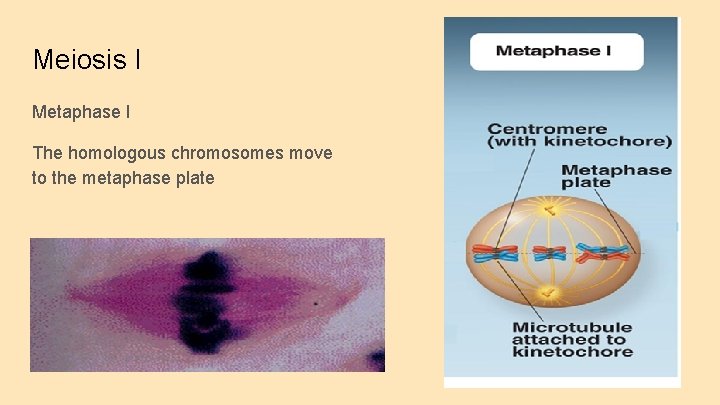 Meiosis I

Metaphase I

The homologous chromosomes move to the metaphase plate

Metaphase I

Centromere (with kinetochore)

Metaphase plate

Microtubule attached to kinetochore